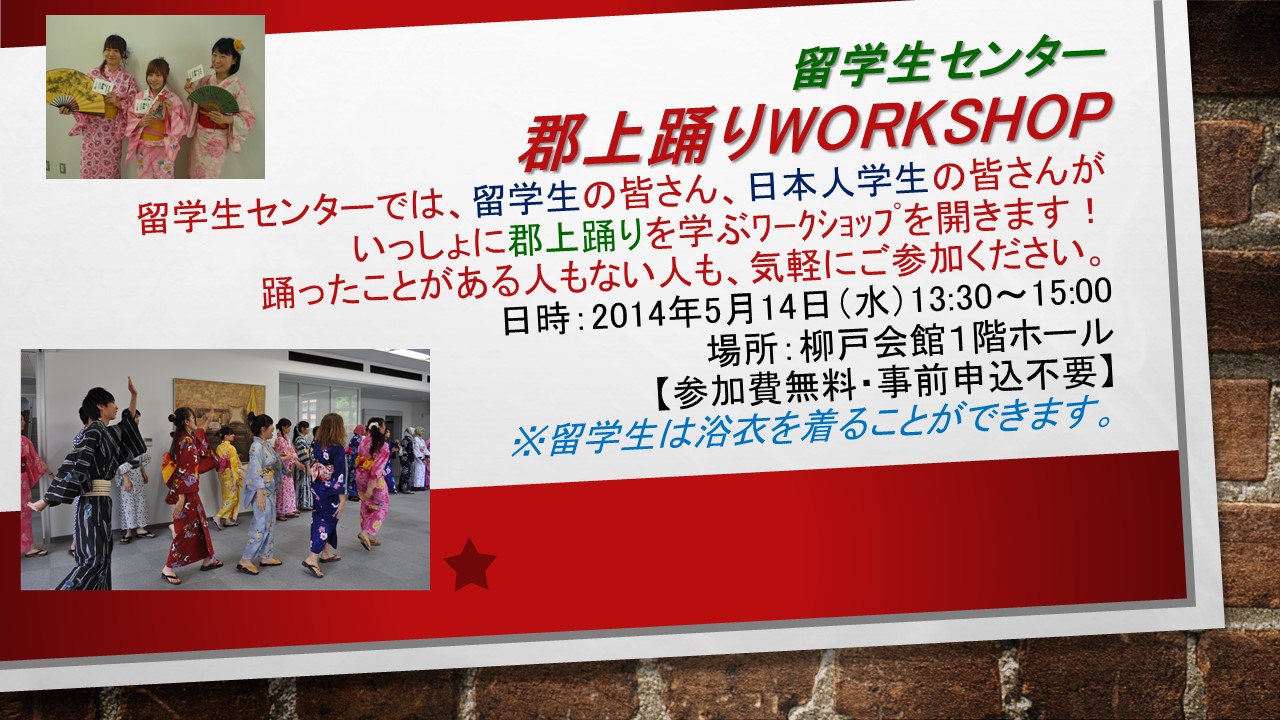 留学生センター
郡上踊りWORKSHOP

留学生センターでは、留学生の皆さん、日本人学生の皆さんがいっしょに郡上踊りを学ぶワークショップを開きます！踊ったことがある人もない人も、気軽にご参加ください。

日時：2014年5月14日（水）13:30～15:00
場所：柳戸会館1階ホール
【参加費無料・事前申込不要】
※留学生は浴衣を着ることができます。